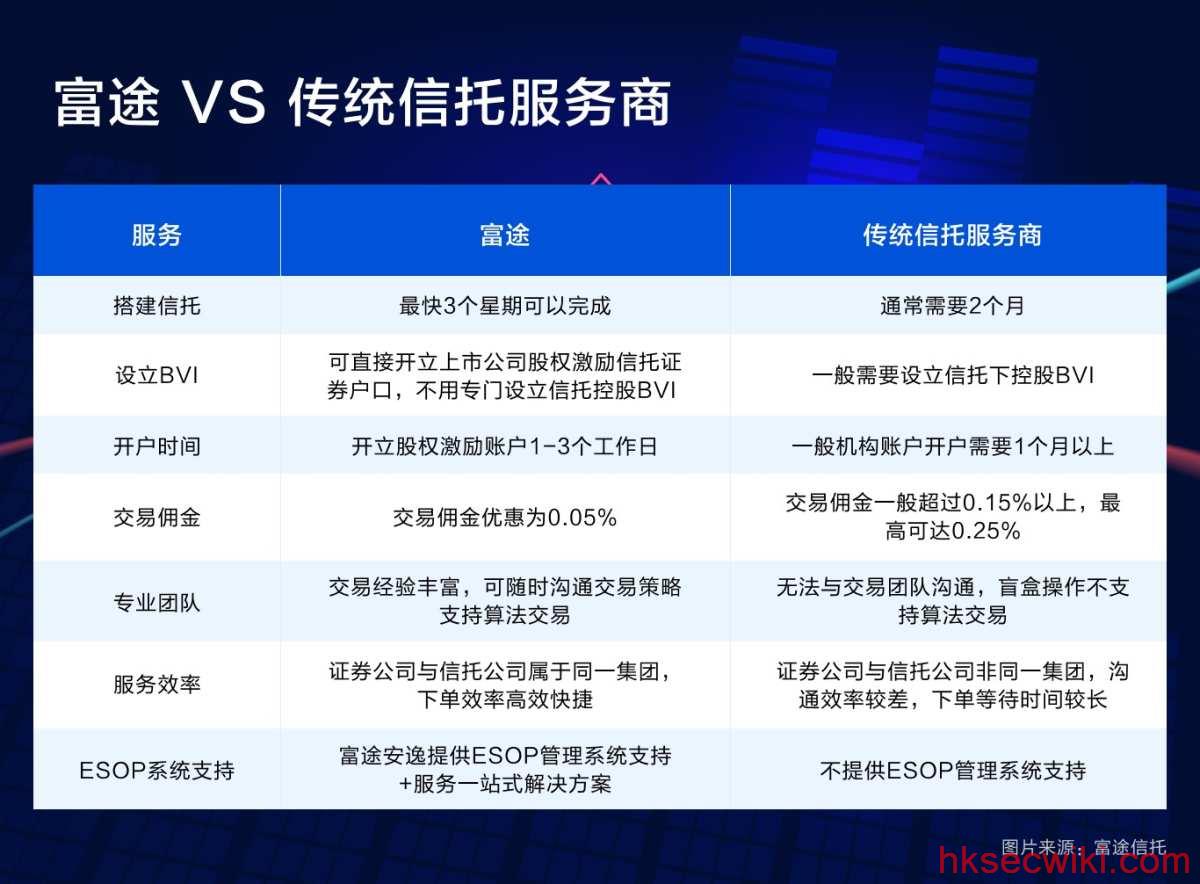 富途 VS 传统信托服务商

| 服务 | 富途 | 传统信托服务商 |
|---|---|---|
| 搭建信托 | 最快3个星期可以完成 | 通常需要2个月 |
| 设立BVI | 可直接开立上市公司股权激励信托证券户口，不用专门设立信托控股BVI | 一般需要设立信托下控股BVI |
| 开户时间 | 开立股权激励账户1-3个工作日 | 一般机构账户开户需要1个月以上 |
| 交易佣金 | 交易佣金优惠为0.05% | 交易佣金一般超过0.15%以上，最高可达0.25% |
| 专业团队 | 交易经验丰富，可随时沟通交易策略支持算法交易 | 无法与交易团队沟通，盲盒操作不支持算法交易 |
| 服务效率 | 证券公司与信托公司属于同一集团，下单效率高效快捷 | 证券公司与信托公司非同一集团，沟通效率较差，下单等待时间较长 |
| ESOP系统支持 | 富途安逸提供ESOP管理系统支持+服务一站式解决方案 | 不提供ESOP管理系统支持 |

图片来源：富途信托

hksecwiki.com